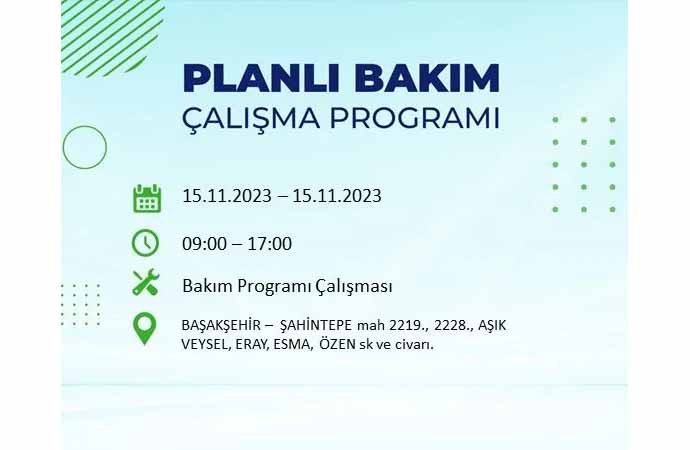 PLANLI BAKIM
ÇALIŞMA PROGRAMI

15.11.2023 – 15.11.2023

09:00 – 17:00

Bakım Programı Çalışması

BAŞAKŞEHİR – ŞAHİNTEPE mah 2219., 2228., AŞIK VEYSEL, ERAY, ESMA, ÖZEN sk ve civarı.